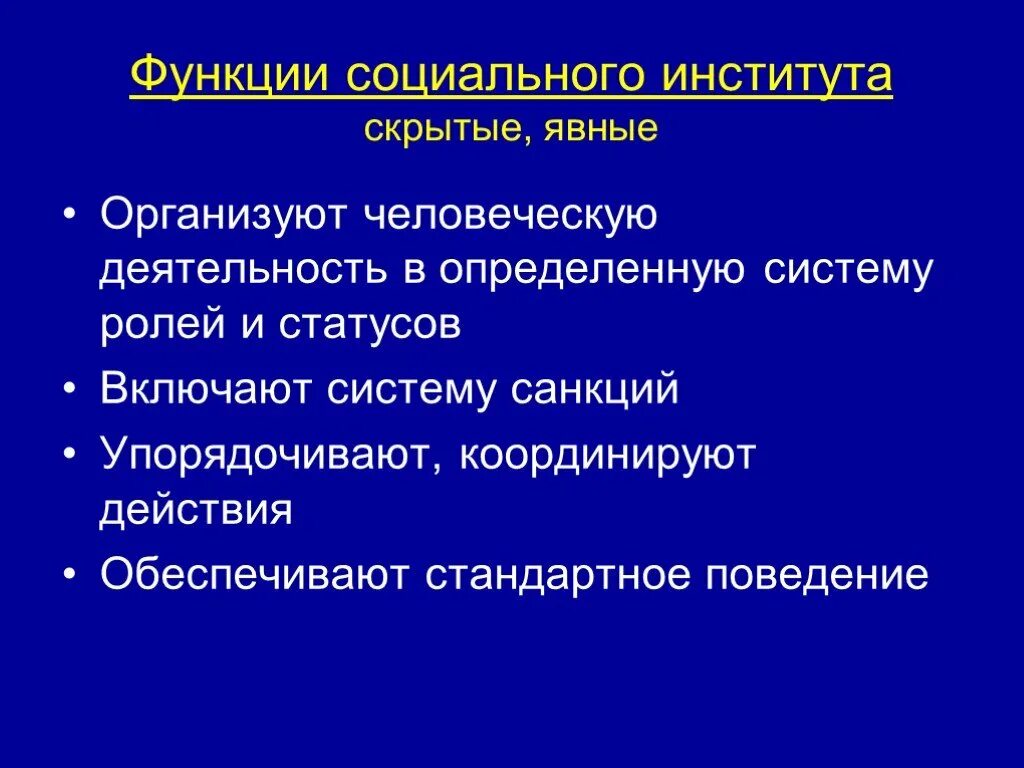 Функции социального института
скрытые, явные

• Организуют человеческую деятельность в определенную систему ролей и статусов
• Включают систему санкций
• Упорядочивают, координируют действия
• Обеспечивают стандартное поведение